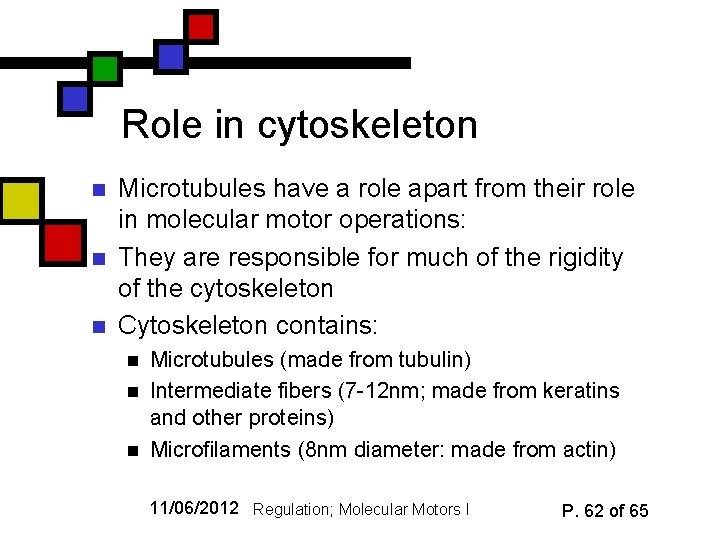 Role in cytoskeleton

- Microtubules have a role apart from their role in molecular motor operations:
- They are responsible for much of the rigidity of the cytoskeleton
- Cytoskeleton contains:
  - Microtubules (made from tubulin)
  - Intermediate fibers (7-12nm; made from keratins and other proteins)
  - Microfilaments (8nm diameter: made from actin)

11/06/2012 Regulation; Molecular Motors I P. 62 of 65